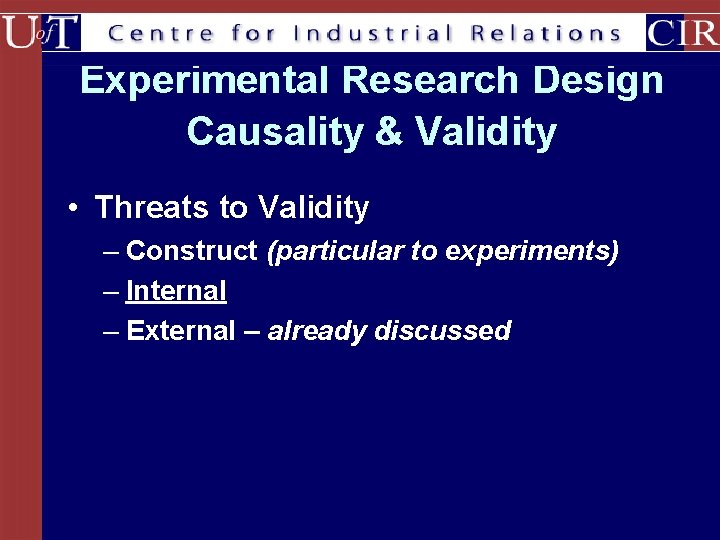 UofT Centre for Industrial Relations CIR

Experimental Research Design
Causality & Validity

• Threats to Validity
– Construct (particular to experiments)
– Internal
– External – already discussed